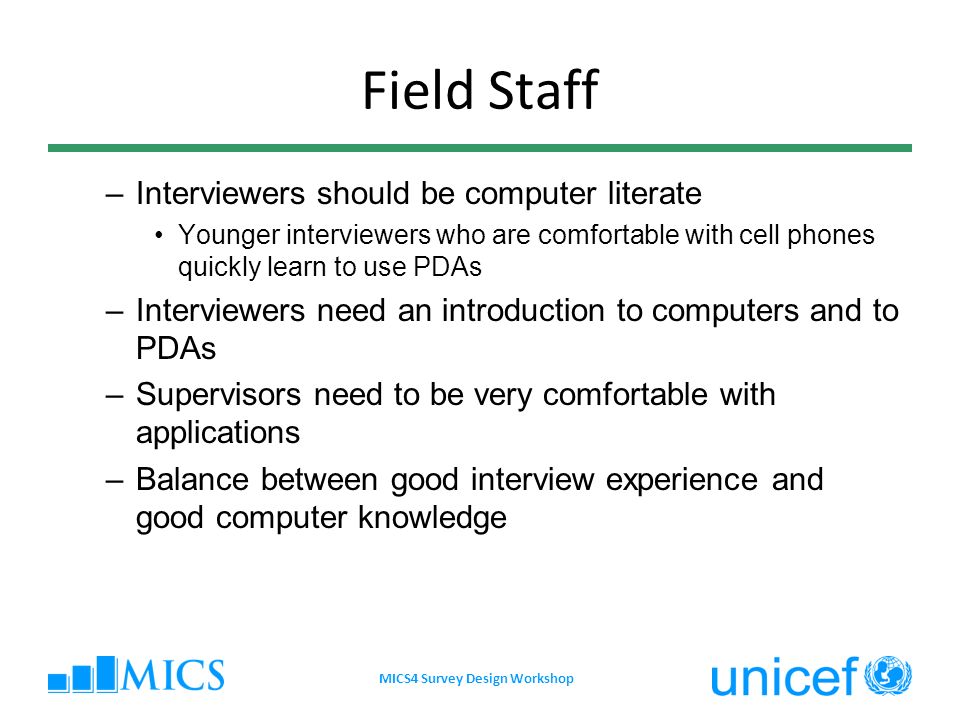 Field Staff

– Interviewers should be computer literate

• Younger interviewers who are comfortable with cell phones quickly learn to use PDAs

– Interviewers need an introduction to computers and to PDAs

– Supervisors need to be very comfortable with applications

– Balance between good interview experience and good computer knowledge

MICS

MICS4 Survey Design Workshop

unicef